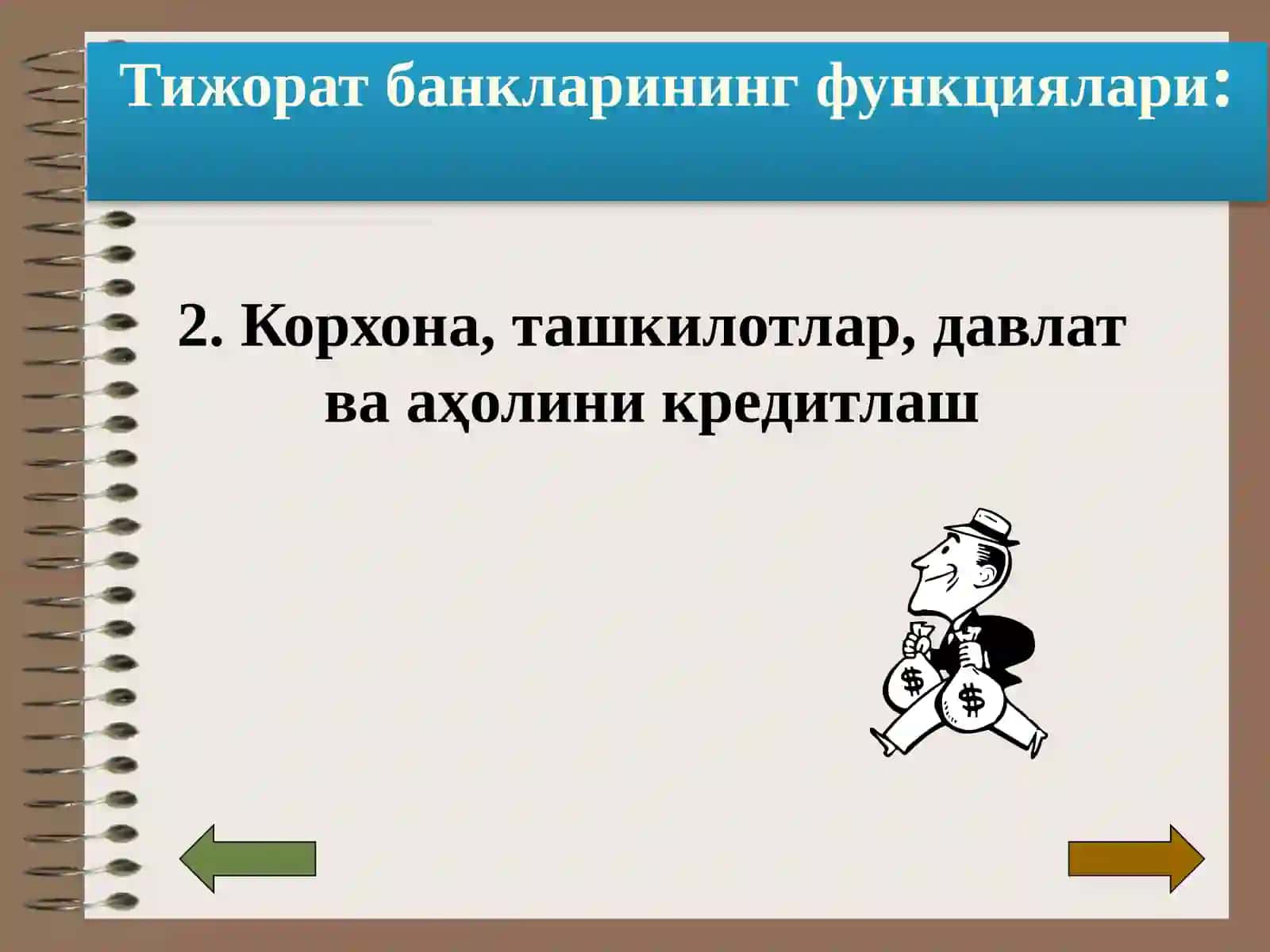 Тижорат банкларининг функциялари:

2. Корхона, ташкилотлар, давлат ва аҳолини кредитлаш

$

$